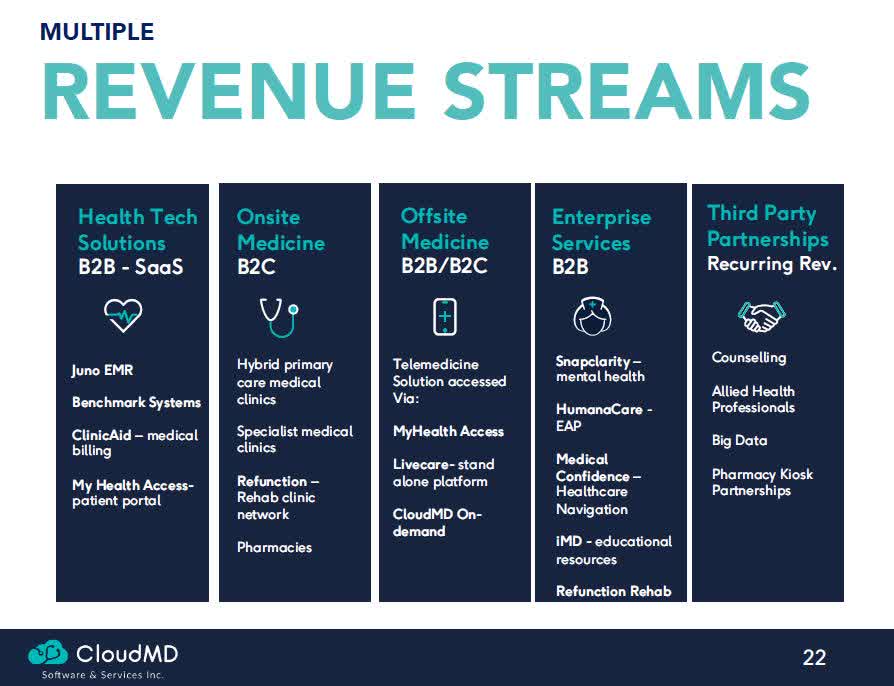 MULTIPLE

REVENUE STREAMS

Health Tech Solutions
B2B - SaaS

Juno EMR

Benchmark Systems

ClinicAid – medical billing

My Health Access- patient portal

Onsite Medicine
B2C

Hybrid primary care medical clinics

Specialist medical clinics

Refunction – Rehab clinic network

Pharmacies

Offsite Medicine
B2B/B2C

Telemedicine Solution accessed Via:

MyHealth Access

Livecare- stand alone platform

CloudMD On-demand

Enterprise Services
B2B

Snapclarity – mental health

HumanaCare - EAP

Medical Confidence – Healthcare Navigation

iMD - educational resources

Refunction Rehab

Third Party Partnerships
Recurring Rev.

Counselling

Allied Health Professionals

Big Data

Pharmacy Kiosk Partnerships

CloudMD
Software & Services Inc.

22